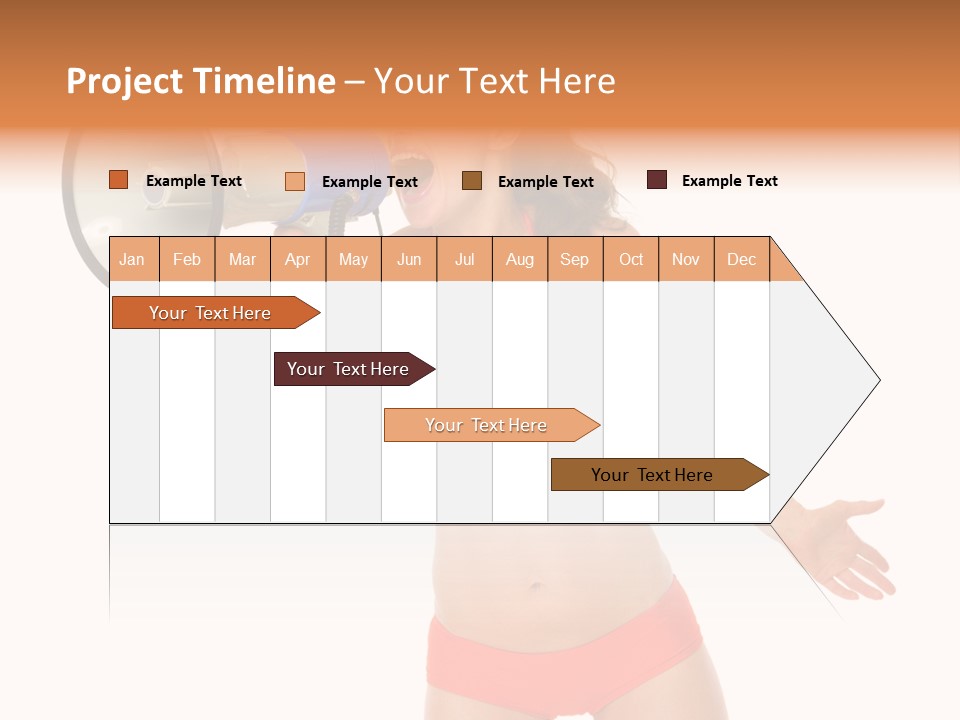 Project Timeline – Your Text Here

Example Text
Example Text
Example Text
Example Text

| Jan | Feb | Mar | Apr | May | Jun | Jul | Aug | Sep | Oct | Nov | Dec |
|---|---|---|---|---|---|---|---|---|---|---|---|

Your Text Here
Your Text Here
Your Text Here
Your Text Here